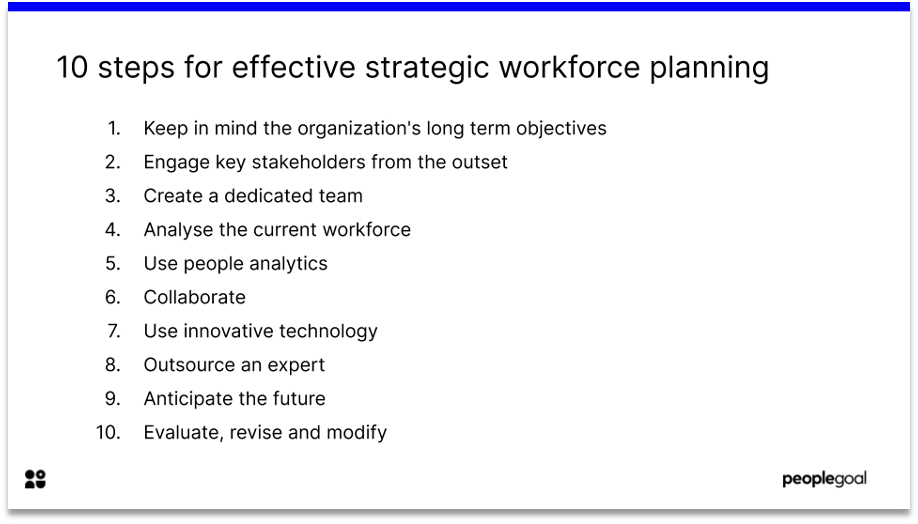 10 steps for effective strategic workforce planning

1. Keep in mind the organization's long term objectives
2. Engage key stakeholders from the outset
3. Create a dedicated team
4. Analyse the current workforce
5. Use people analytics
6. Collaborate
7. Use innovative technology
8. Outsource an expert
9. Anticipate the future
10. Evaluate, revise and modify

peoplegoal